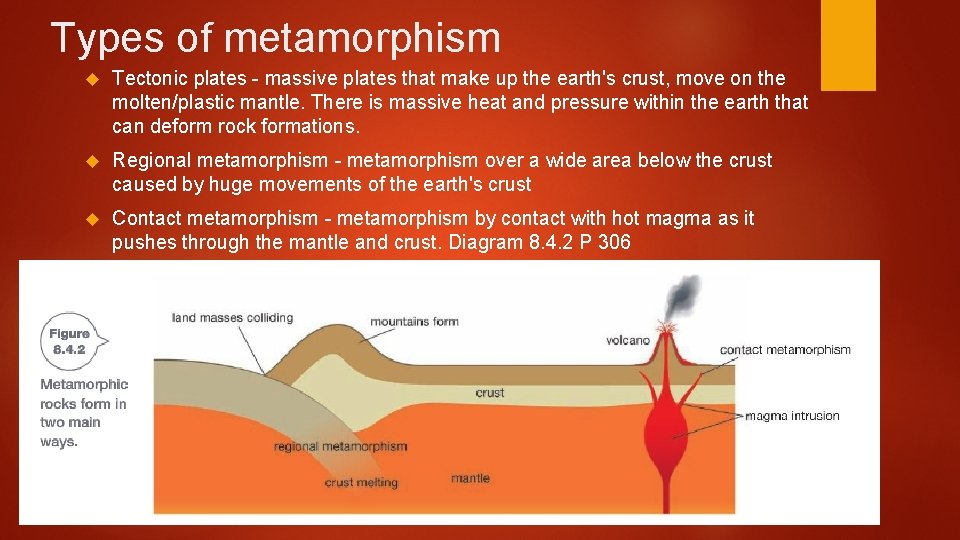 Types of metamorphism

Tectonic plates - massive plates that make up the earth's crust, move on the molten/plastic mantle. There is massive heat and pressure within the earth that can deform rock formations.

Regional metamorphism - metamorphism over a wide area below the crust caused by huge movements of the earth's crust

Contact metamorphism - metamorphism by contact with hot magma as it pushes through the mantle and crust. Diagram 8.4.2 P 306

Figure 8.4.2

Metamorphic rocks form in two main ways.

land masses colliding

mountains form

volcano

contact metamorphism

crust

magma intrusion

regional metamorphism

crust melting

mantle